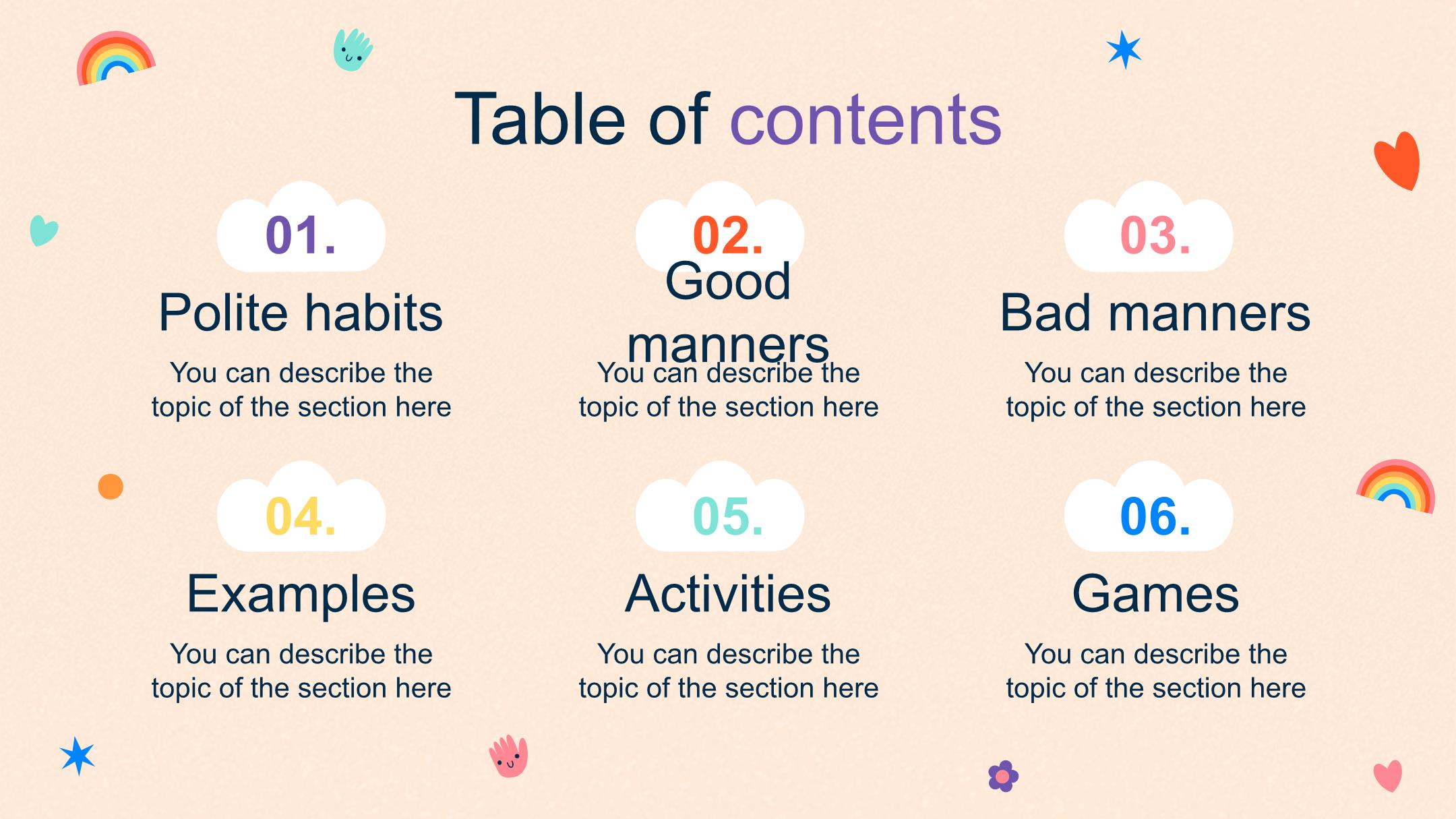 Table of contents

01.
Polite habits
You can describe the topic of the section here

02.
Good manners
You can describe the topic of the section here

03.
Bad manners
You can describe the topic of the section here

04.
Examples
You can describe the topic of the section here

05.
Activities
You can describe the topic of the section here

06.
Games
You can describe the topic of the section here